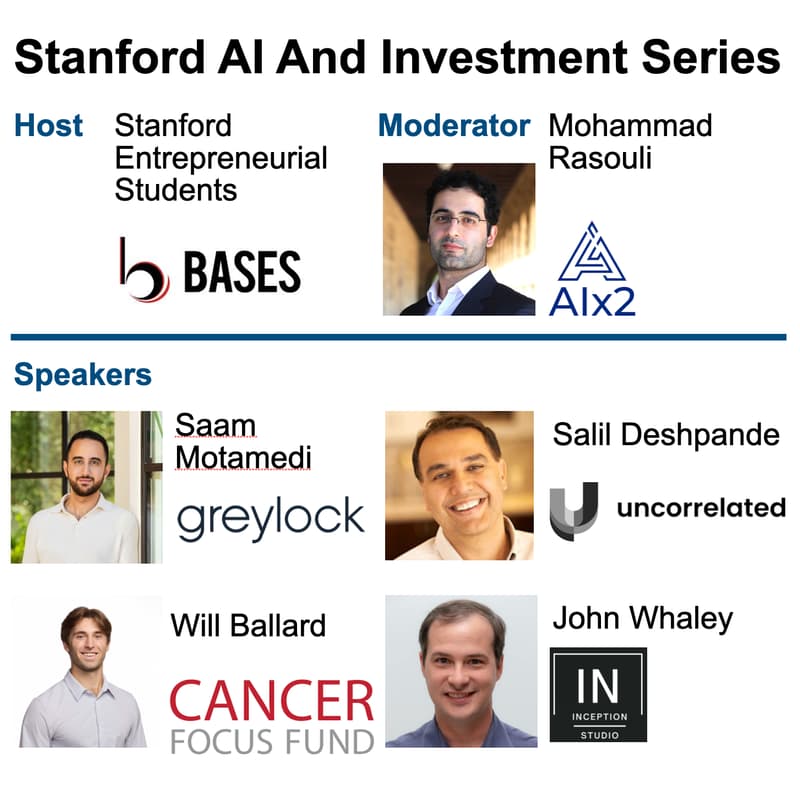 Stanford AI And Investment Series

Host Stanford Entrepreneurial Students

BASES

Moderator Mohammad Rasouli

AIx2

Speakers

Saam Motamedi

greylock

Salil Deshpande

uncorrelated

Will Ballard

CANCER FOCUS FUND

John Whaley

IN INCEPTION STUDIO